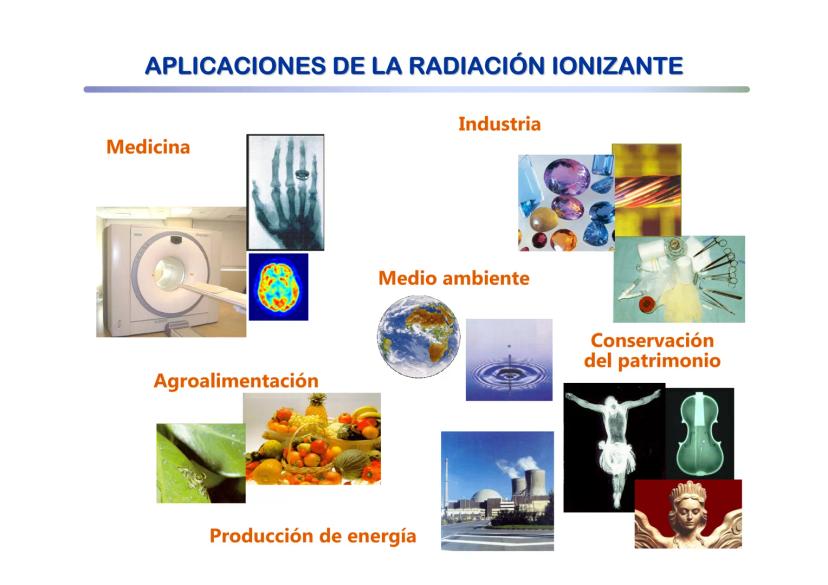 APLICACIONES DE LA RADIACIÓN IONIZANTE

Medicina

Industria

Medio ambiente

Conservación del patrimonio

Agroalimentación

Producción de energía